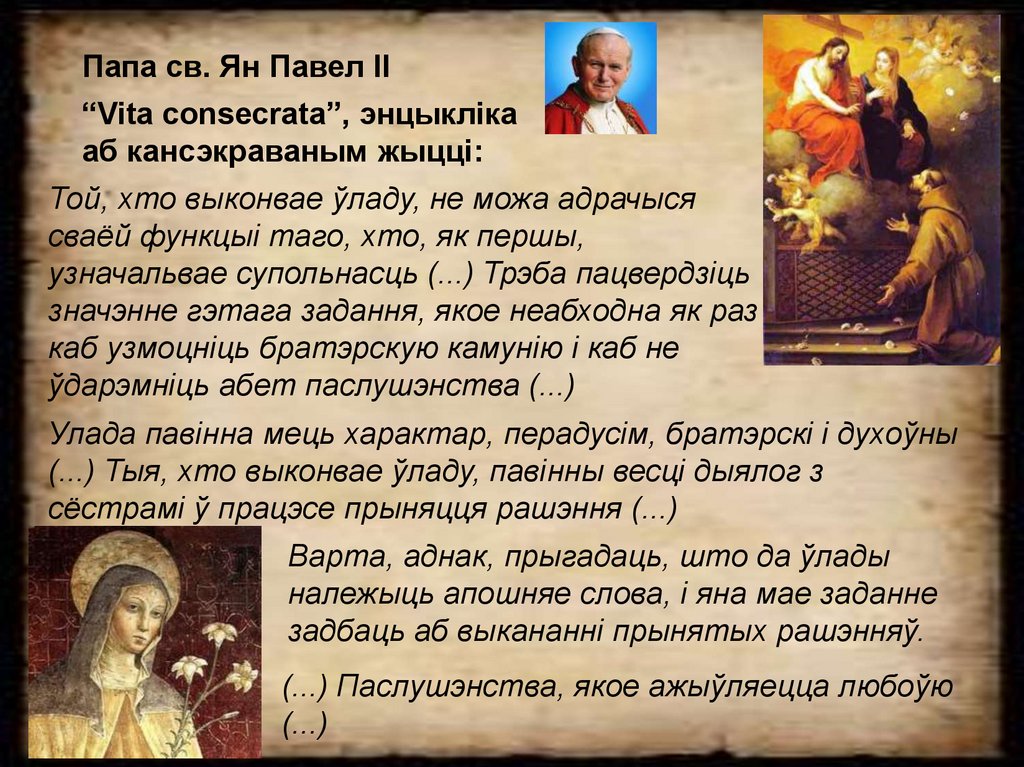 Папа св. Ян Павел II

“Vita consecrata”, энцыкліка аб кансэкраваным жыцці:

Той, хто выконвае ўладу, не можа адрачыся сваёй функцыі таго, хто, як першы, узначальвае супольнасць (...) Трэба пацвердзіць значэнне гэтага задання, якое неабходна як раз каб узмоцніць братэрскую камунію і каб не ўдарэмніць абет паслушэнства (...)

Улада павінна мець характар, перадусім, братэрскі і духоўны (...) Тыя, хто выконвае ўладу, павінны весці дыялог з сёстрамі ў працэсе прыняцця рашэння (...)

Варта, аднак, прыгадаць, што да ўлады належыць апошняе слова, і яна мае заданне задбаць аб выкананні прынятых рашэнняў.

(...) Паслушэнства, якое ажыўляецца любоўю (...)